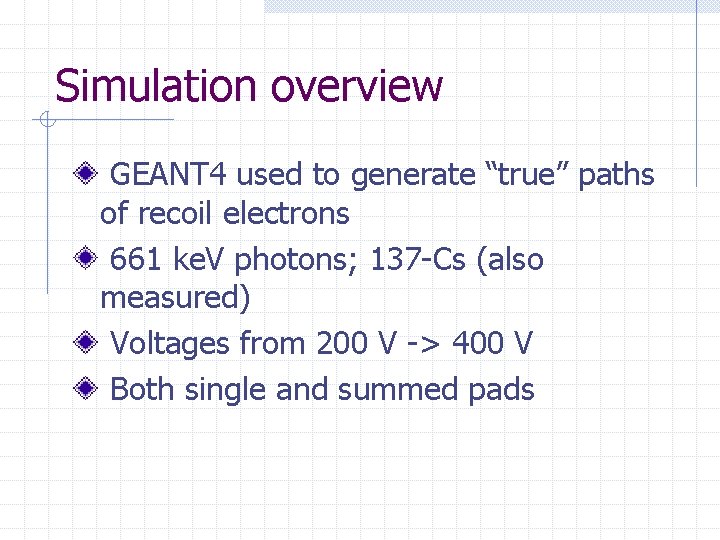 Simulation overview

GEANT4 used to generate “true” paths of recoil electrons

661 keV photons; 137-Cs (also measured)

Voltages from 200 V -> 400 V

Both single and summed pads